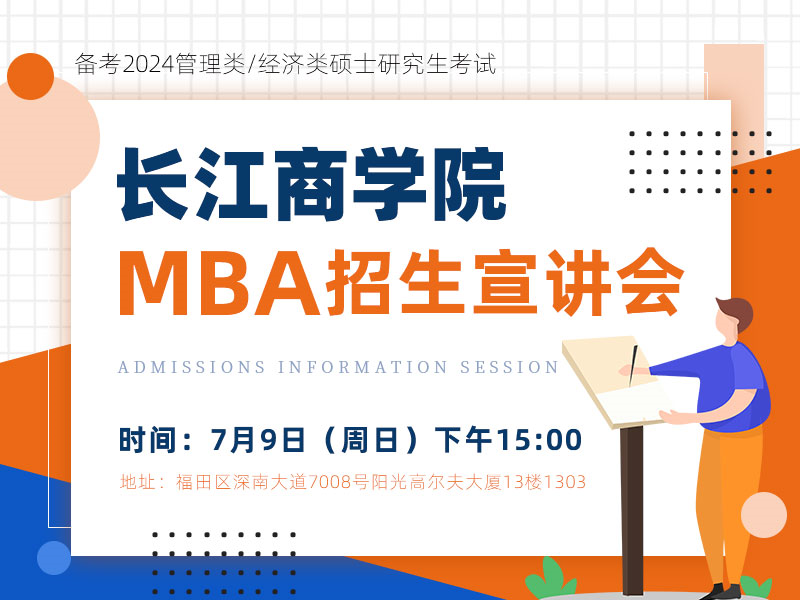 备考2024管理类/经济类硕士研究生考试

长江商学院
MBA招生宣讲会

ADMISSIONS INFORMATION SESSION

时间：7月9日（周日）下午15:00
地址：福田区深南大道7008号阳光高尔夫大厦13楼1303